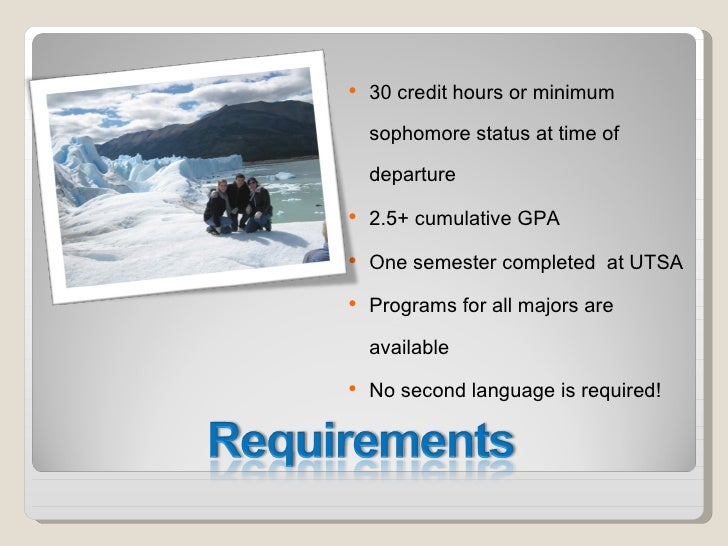 • 30 credit hours or minimum sophomore status at time of departure
• 2.5+ cumulative GPA
• One semester completed at UTSA
• Programs for all majors are available
• No second language is required!

Requirements